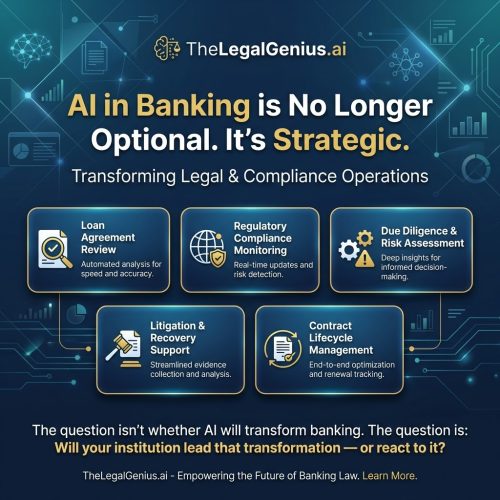 TheLegalGenius.ai

AI in Banking is No Longer Optional. It's Strategic.

Transforming Legal & Compliance Operations

Loan Agreement Review
Automated analysis for speed and accuracy.

Regulatory Compliance Monitoring
Real-time updates and risk detection.

Due Diligence & Risk Assessment
Deep insights for informed decision-making.

Litigation & Recovery Support
Streamlined evidence collection and analysis.

Contract Lifecycle Management
End-to-end optimization and renewal tracking.

The question isn't whether AI will transform banking. The question is:
Will your institution lead that transformation — or react to it?

TheLegalGenius.ai - Empowering the Future of Banking Law. Learn More.